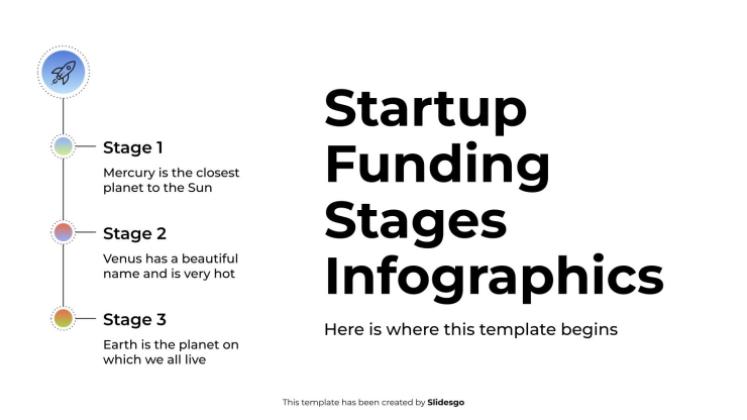 Stage 1

Mercury is the closest planet to the Sun

Stage 2

Venus has a beautiful name and is very hot

Stage 3

Earth is the planet on which we all live

Startup Funding Stages Infographics

Here is where this template begins

This template has been created by Slidesgo